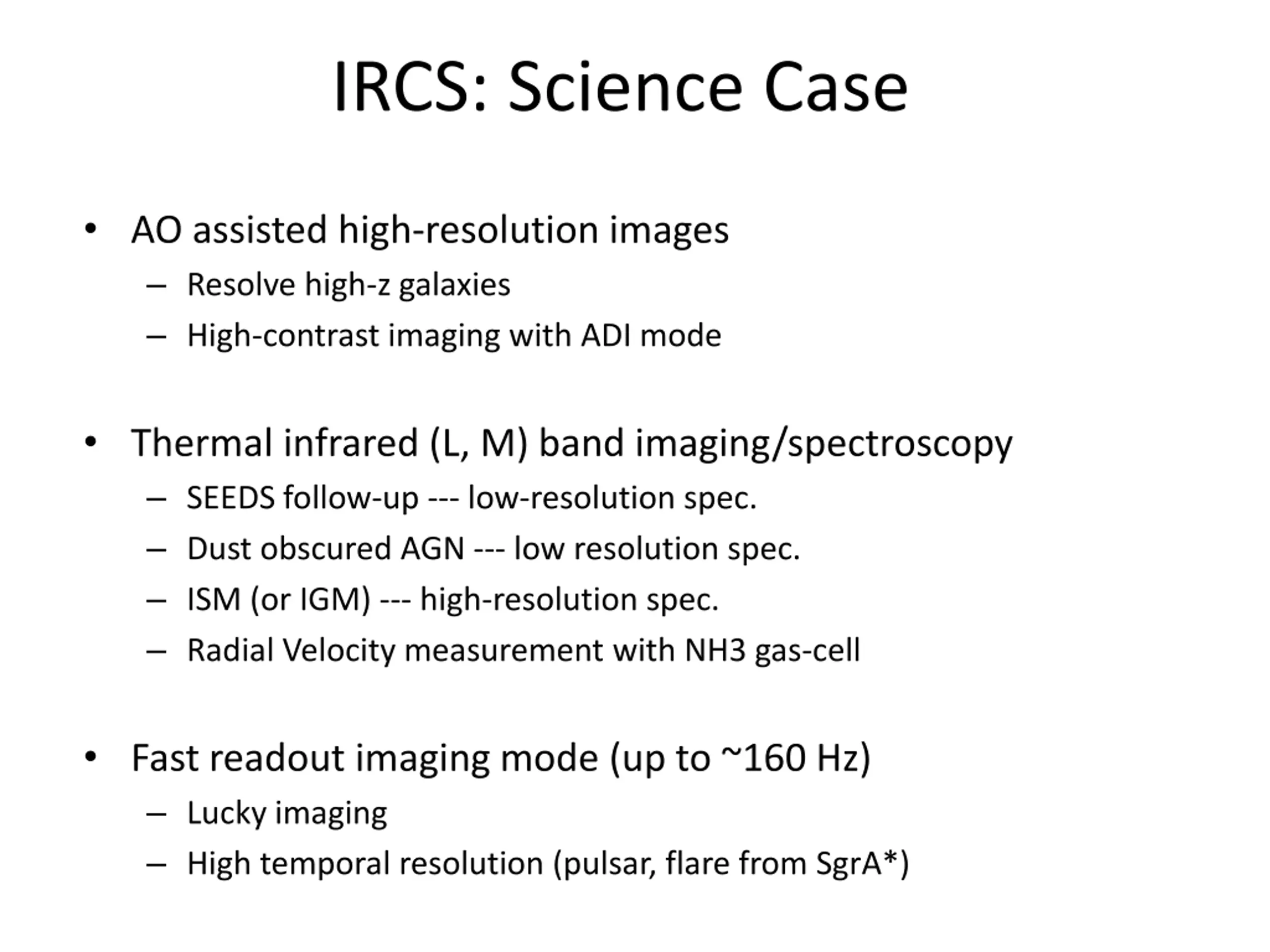 IRCS: Science Case

• AO assisted high-resolution images
– Resolve high-z galaxies
– High-contrast imaging with ADI mode

• Thermal infrared (L, M) band imaging/spectroscopy
– SEEDS follow-up --- low-resolution spec.
– Dust obscured AGN --- low resolution spec.
– ISM (or IGM) --- high-resolution spec.
– Radial Velocity measurement with NH3 gas-cell

• Fast readout imaging mode (up to ~160 Hz)
– Lucky imaging
– High temporal resolution (pulsar, flare from SgrA*)